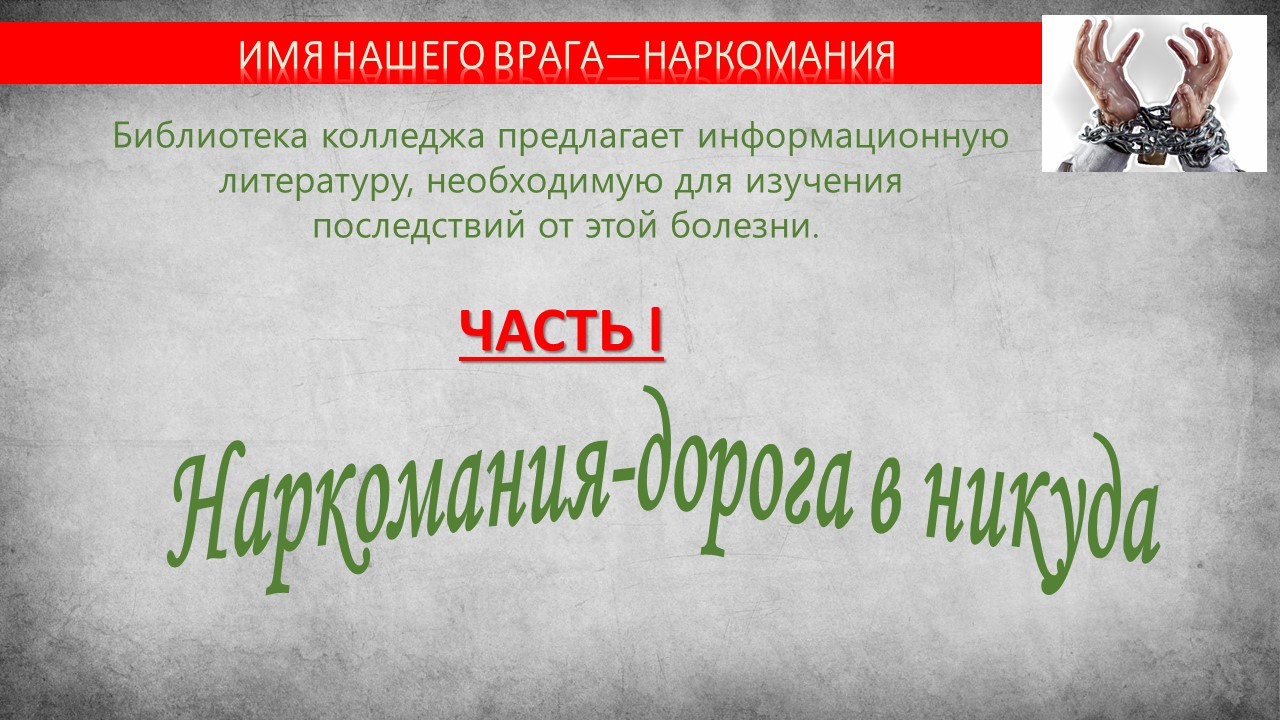 ИМЯ НАШЕГО ВРАГА—НАРКОМАНИЯ

Библиотека колледжа предлагает информационную литературу, необходимую для изучения последствий от этой болезни.

ЧАСТЬ I

Наркомания-дорога в никуда